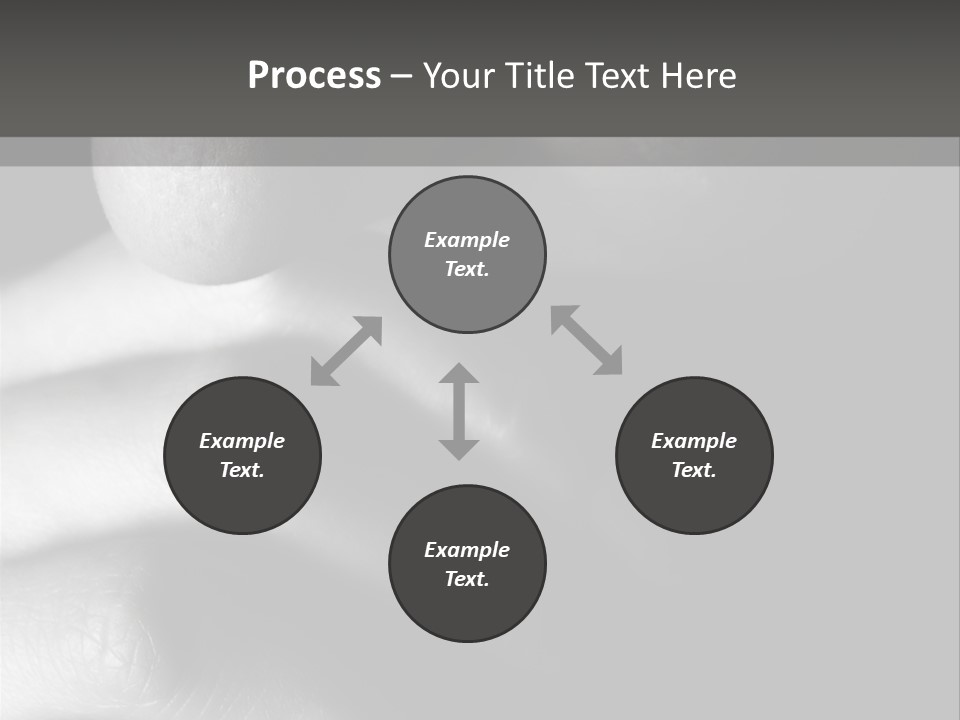 Process – Your Title Text Here

Example Text.

Example Text.

Example Text.

Example Text.